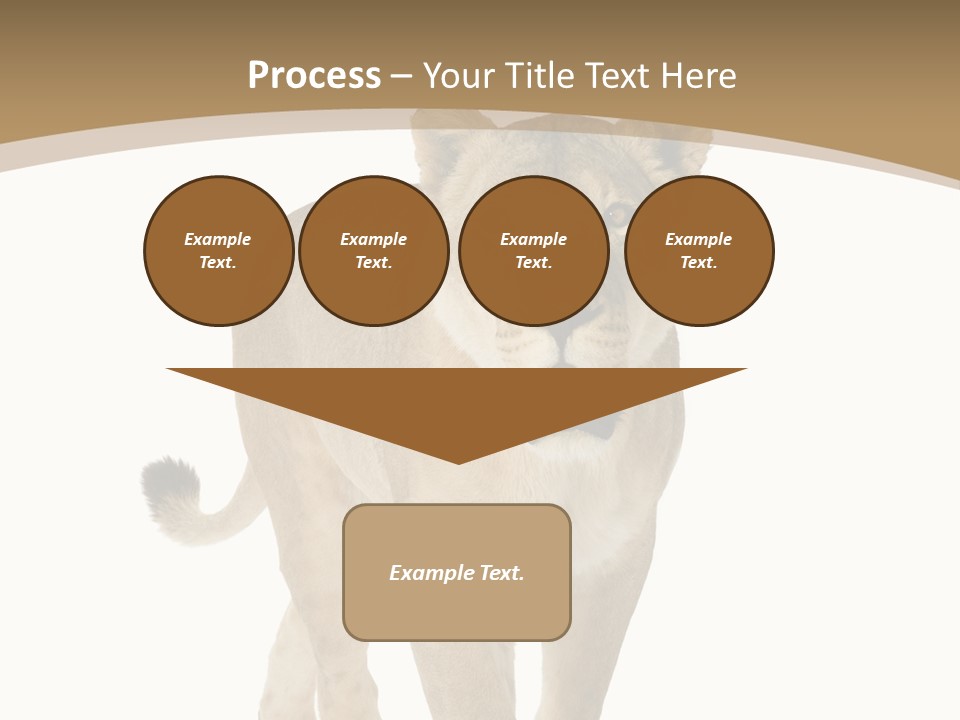 Process – Your Title Text Here

Example Text.

Example Text.

Example Text.

Example Text.

Example Text.